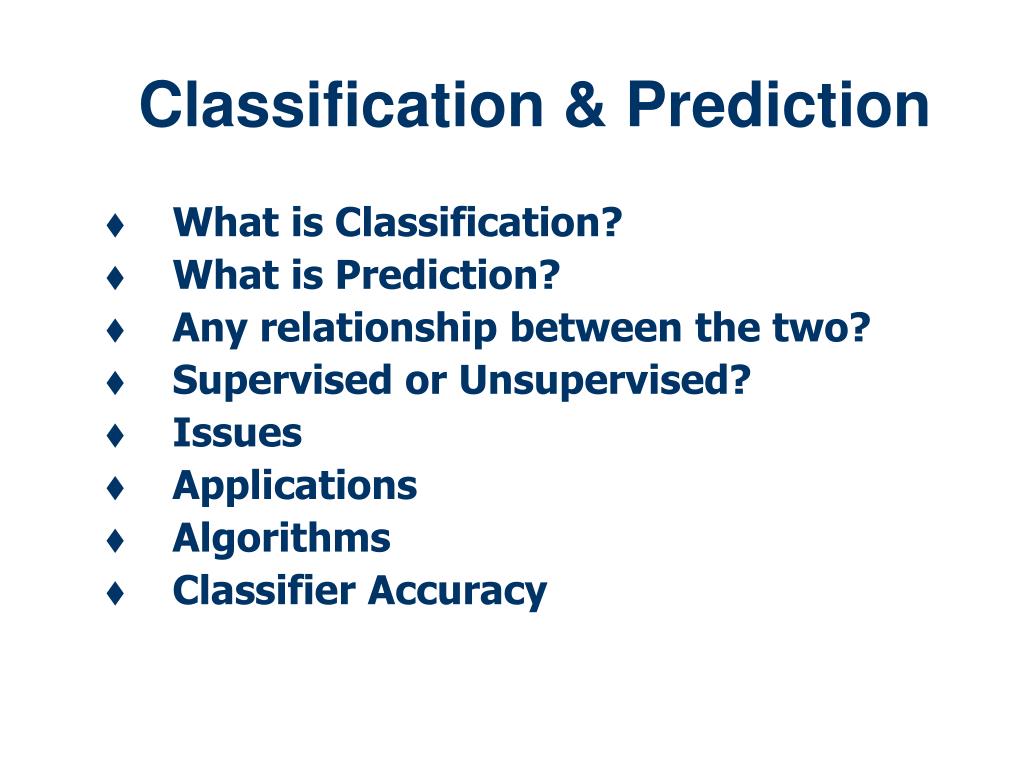 Classification & Prediction

♦ What is Classification?
♦ What is Prediction?
♦ Any relationship between the two?
♦ Supervised or Unsupervised?
♦ Issues
♦ Applications
♦ Algorithms
♦ Classifier Accuracy